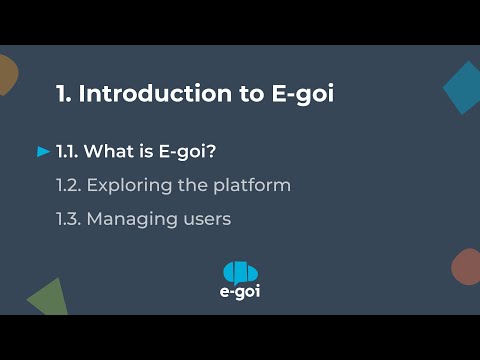 1. Introduction to E-goi

1.1. What is E-goi?

1.2. Exploring the platform

1.3. Managing users

e-goi